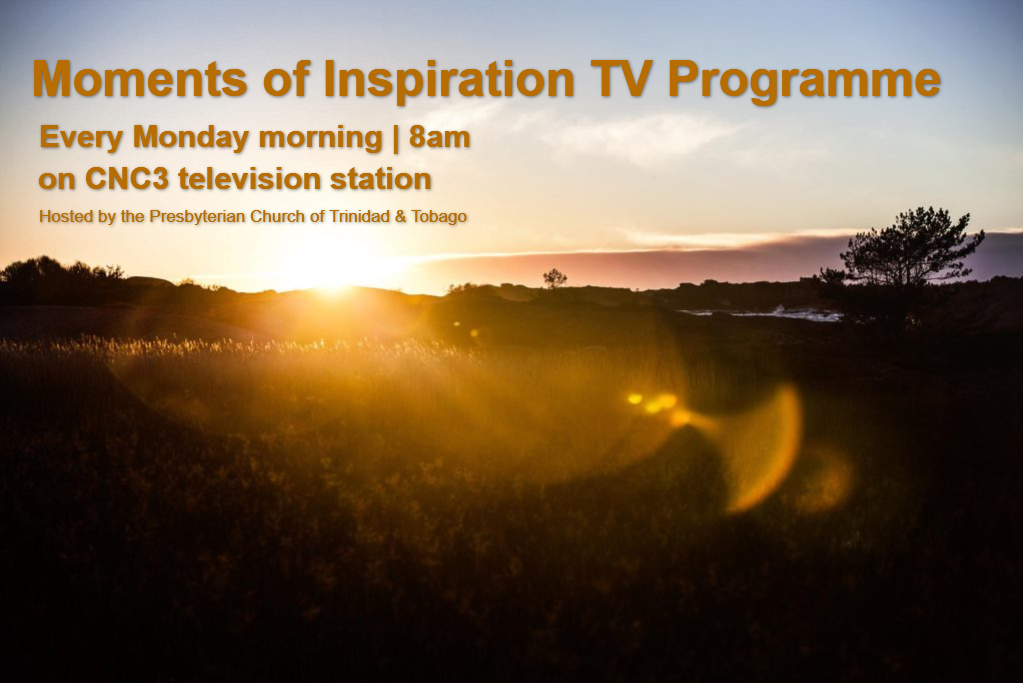 Moments of Inspiration TV Programme

Every Monday morning | 8am
on CNC3 television station

Hosted by the Presbyterian Church of Trinidad & Tobago